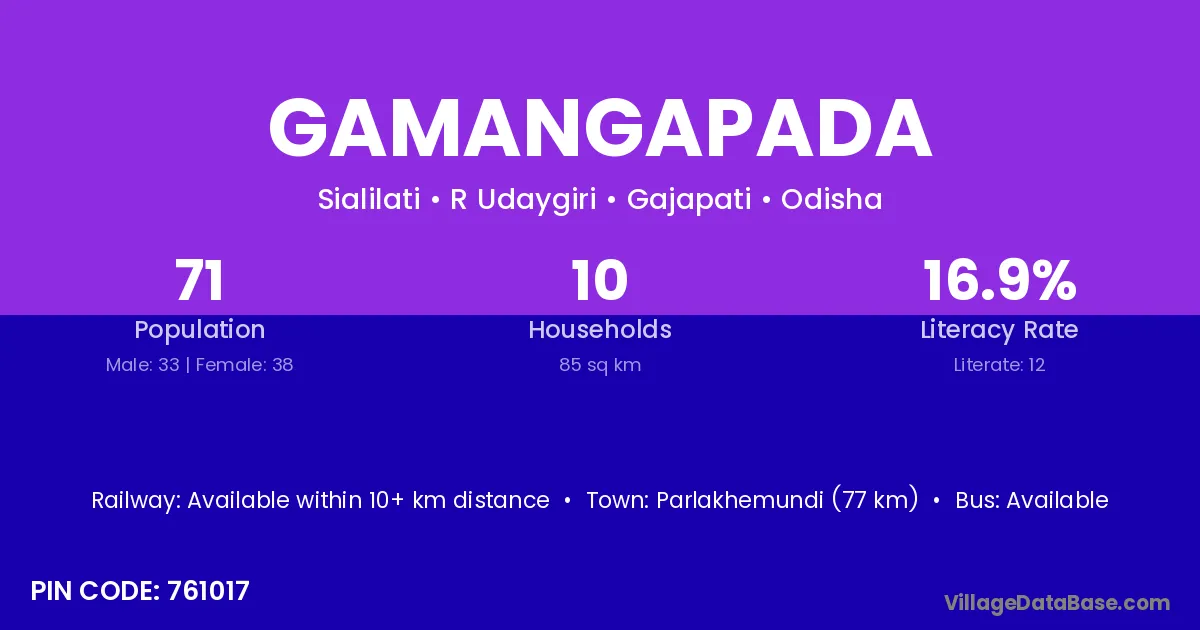 GAMANGAPADA

Sialilati • R Udaygiri • Gajapati • Odisha

71
Population
Male: 33 | Female: 38

10
Households
85 sq km

16.9%
Literacy Rate
Literate: 12

Railway: Available within 10+ km distance • Town: Parlakhemundi (77 km) • Bus: Available

PIN CODE: 761017

VillageDataBase.com